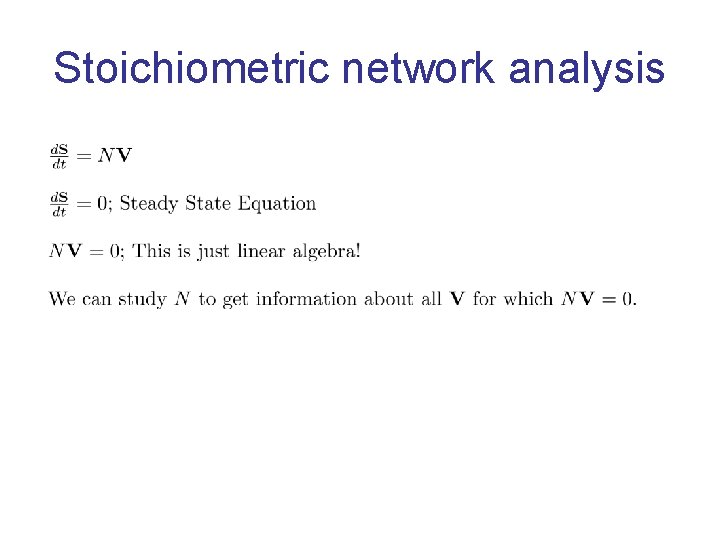 Stoichiometric network analysis

$\frac{d\mathbf{S}}{dt} = N\mathbf{V}$

$\frac{d\mathbf{S}}{dt} = 0$; Steady State Equation

$N\mathbf{V} = 0$; This is just linear algebra!

We can study $N$ to get information about all $\mathbf{V}$ for which $N\mathbf{V} = 0$.